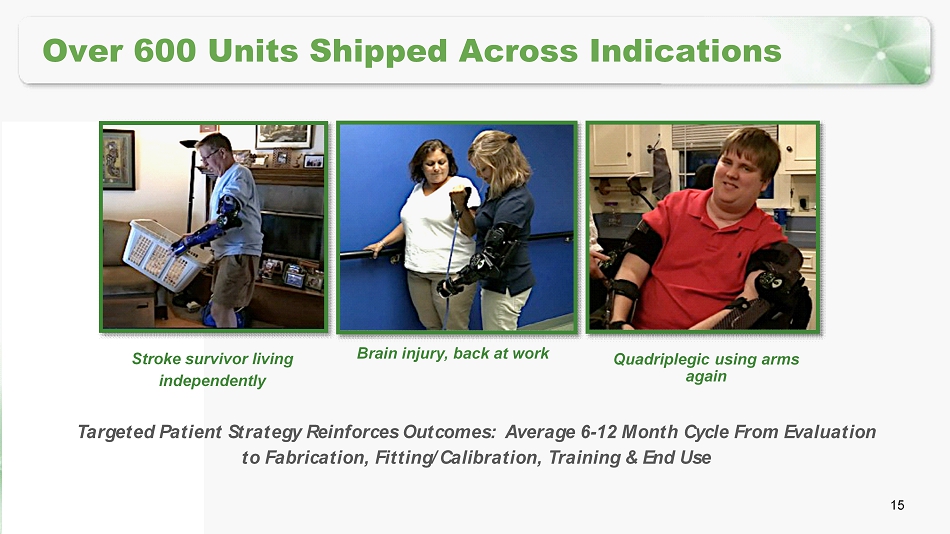 Over 600 Units Shipped Across Indications

Stroke survivor living independently

Brain injury, back at work

Quadriplegic using arms again

Targeted Patient Strategy Reinforces Outcomes: Average 6-12 Month Cycle From Evaluation to Fabrication, Fitting/Calibration, Training & End Use

15